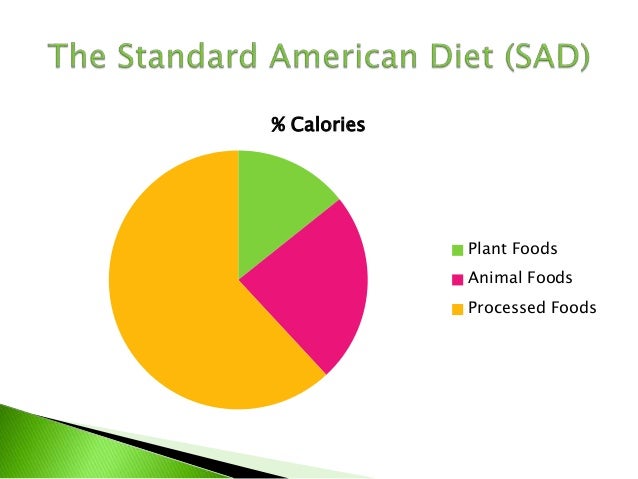 The Standard American Diet (SAD)

% Calories

Plant Foods
Animal Foods
Processed Foods